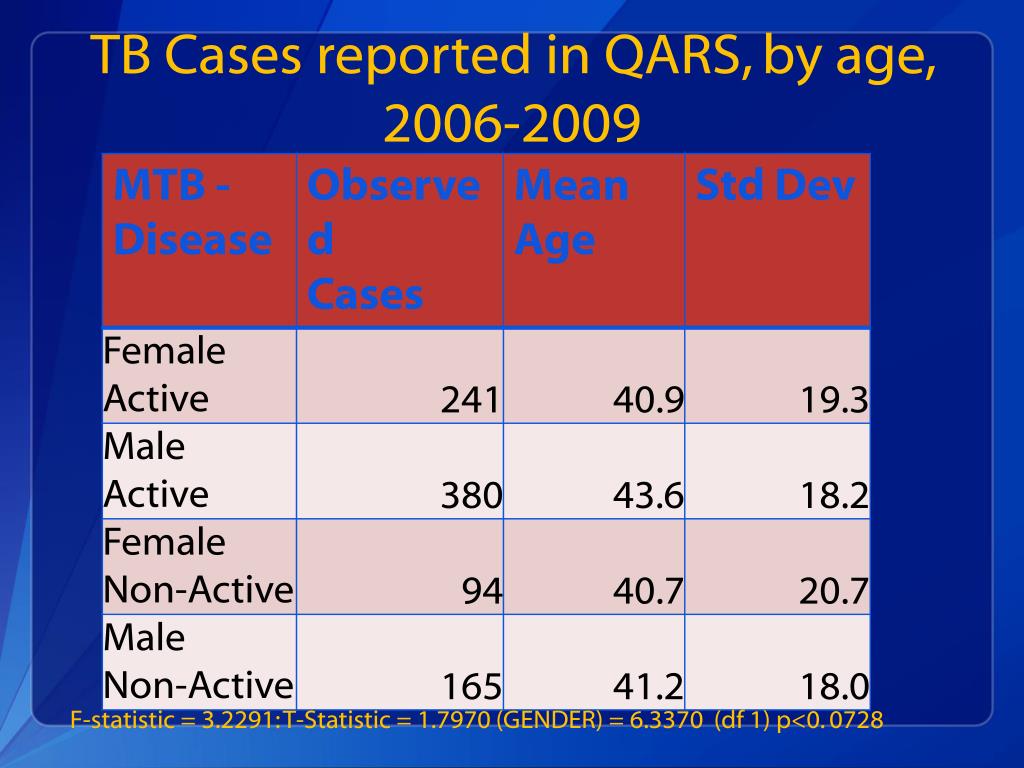 TB Cases reported in QARS, by age, 2006-2009

| MTB - Disease | Observed Cases | Mean Age | Std Dev |
|---|---|---|---|
| Female Active | 241 | 40.9 | 19.3 |
| Male Active | 380 | 43.6 | 18.2 |
| Female Non-Active | 94 | 40.7 | 20.7 |
| Male Non-Active | 165 | 41.2 | 18.0 |

F-statistic = 3.2291: T-Statistic = 1.7970 (GENDER) = 6.3370 (df 1) p<0. 0728